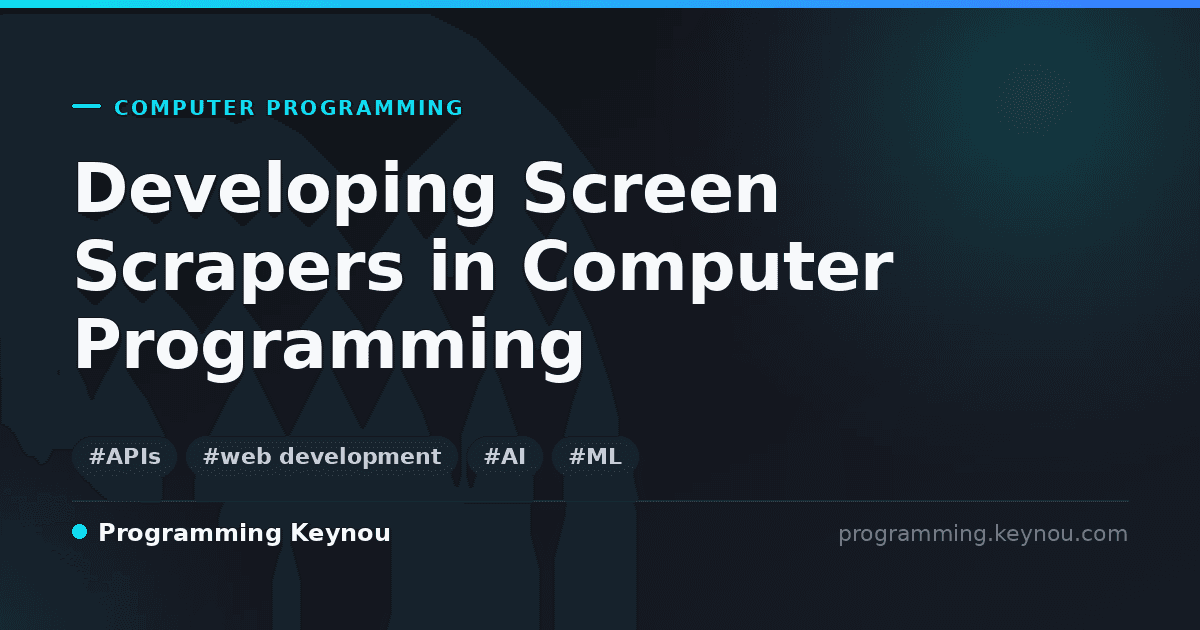 COMPUTER PROGRAMMING

Developing Screen Scrapers in Computer Programming

#APIs #web development #AI #ML

Programming Keynou

programming.keynou.com